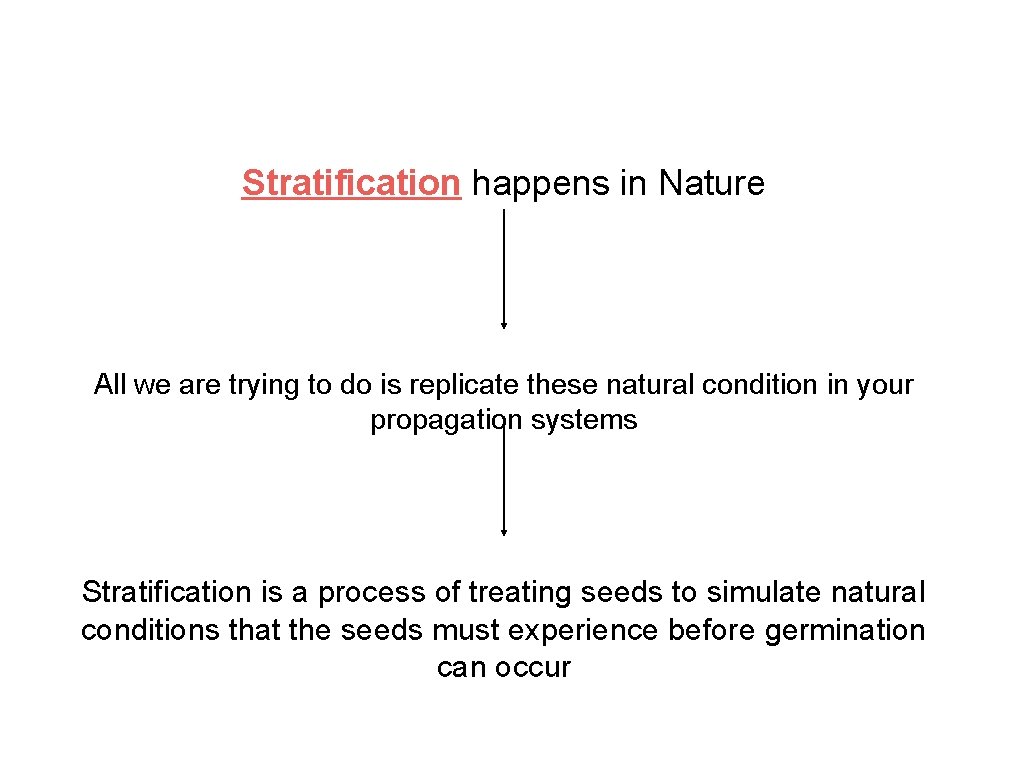 Stratification happens in Nature

All we are trying to do is replicate these natural condition in your propagation systems

Stratification is a process of treating seeds to simulate natural conditions that the seeds must experience before germination can occur